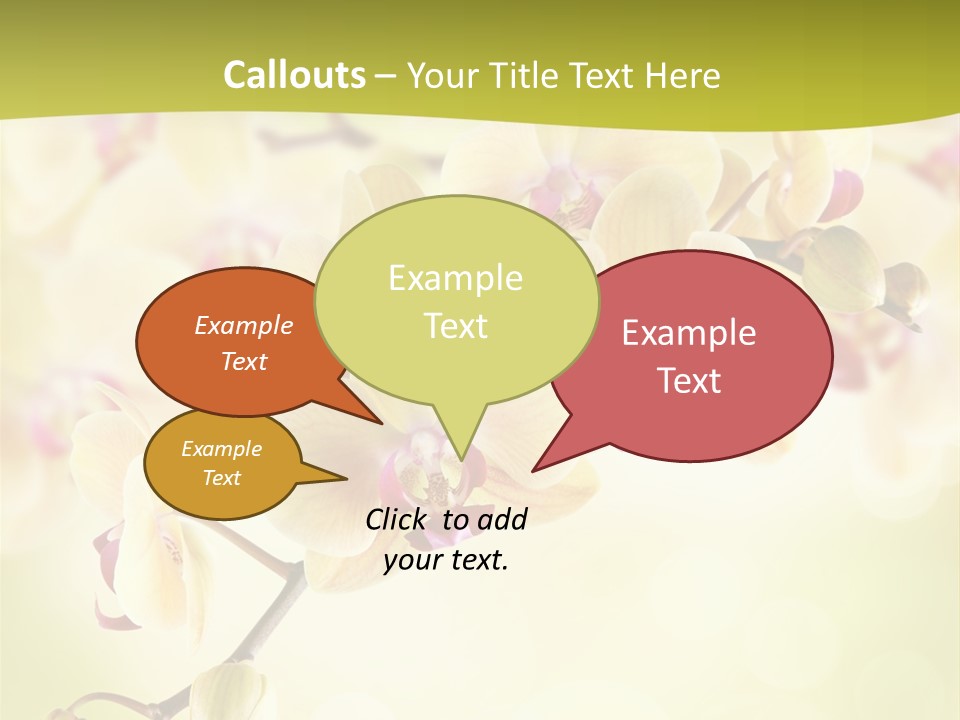 Callouts – Your Title Text Here

Example Text

Example Text

Example Text

Example Text

Click to add your text.